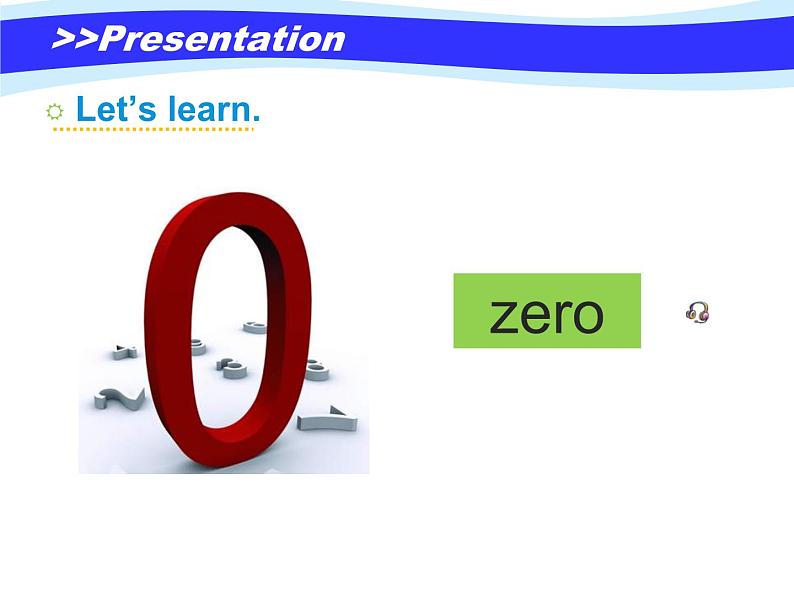 >>Presentation

Let's learn.

0

zero